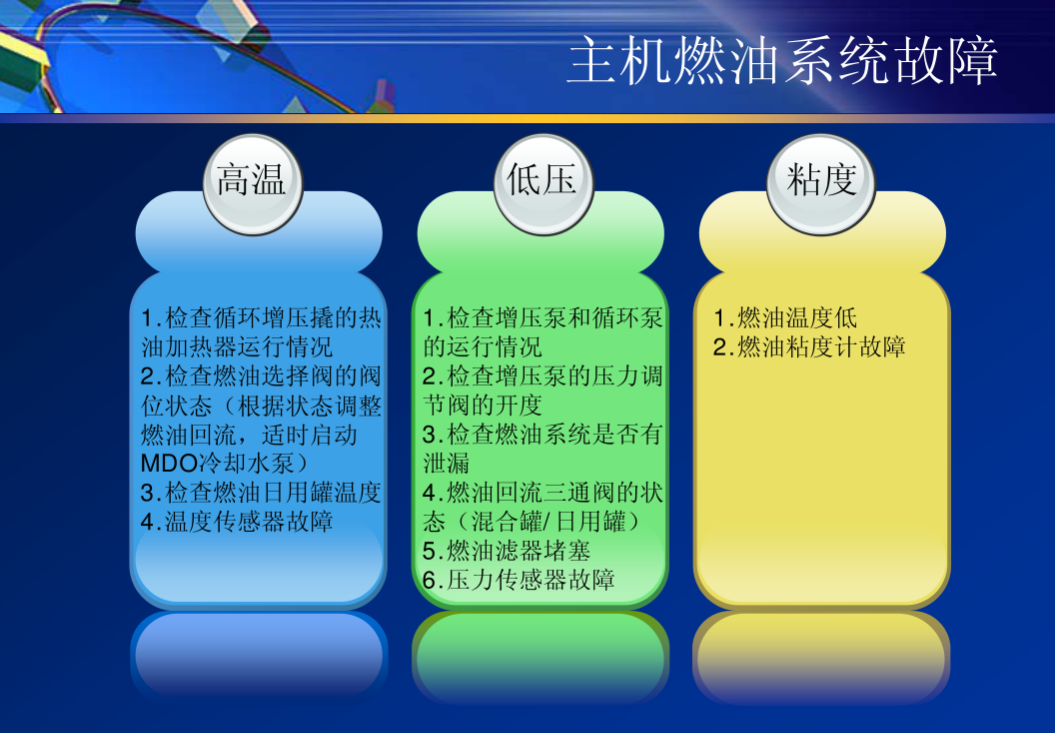 主机燃油系统故障

高温

1.检查循环增压撬的热油加热器运行情况
2.检查燃油选择阀的阀位状态（根据状态调整燃油回流，适时启动MDO冷却水泵）
3.检查燃油日用罐温度
4.温度传感器故障

低压

1.检查增压泵和循环泵的运行情况
2.检查增压泵的压力调节阀的开度
3.检查燃油系统是否有泄漏
4.燃油回流三通阀的状态（混合罐/日用罐）
5.燃油滤器堵塞
6.压力传感器故障

粘度

1.燃油温度低
2.燃油粘度计故障